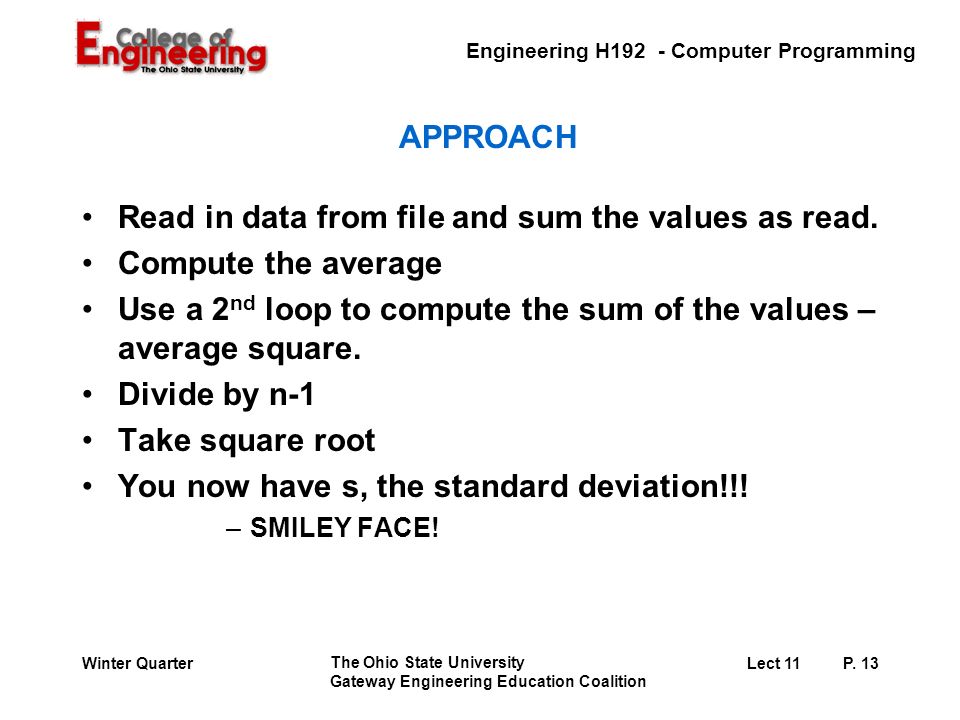 College of Engineering
The Ohio State University

Engineering H192 - Computer Programming

APPROACH

• Read in data from file and sum the values as read.
• Compute the average
• Use a 2$^{nd}$ loop to compute the sum of the values – average square.
• Divide by n-1
• Take square root
• You now have s, the standard deviation!!!
– SMILEY FACE!

Winter Quarter

The Ohio State University
Gateway Engineering Education Coalition

Lect 11 P. 13